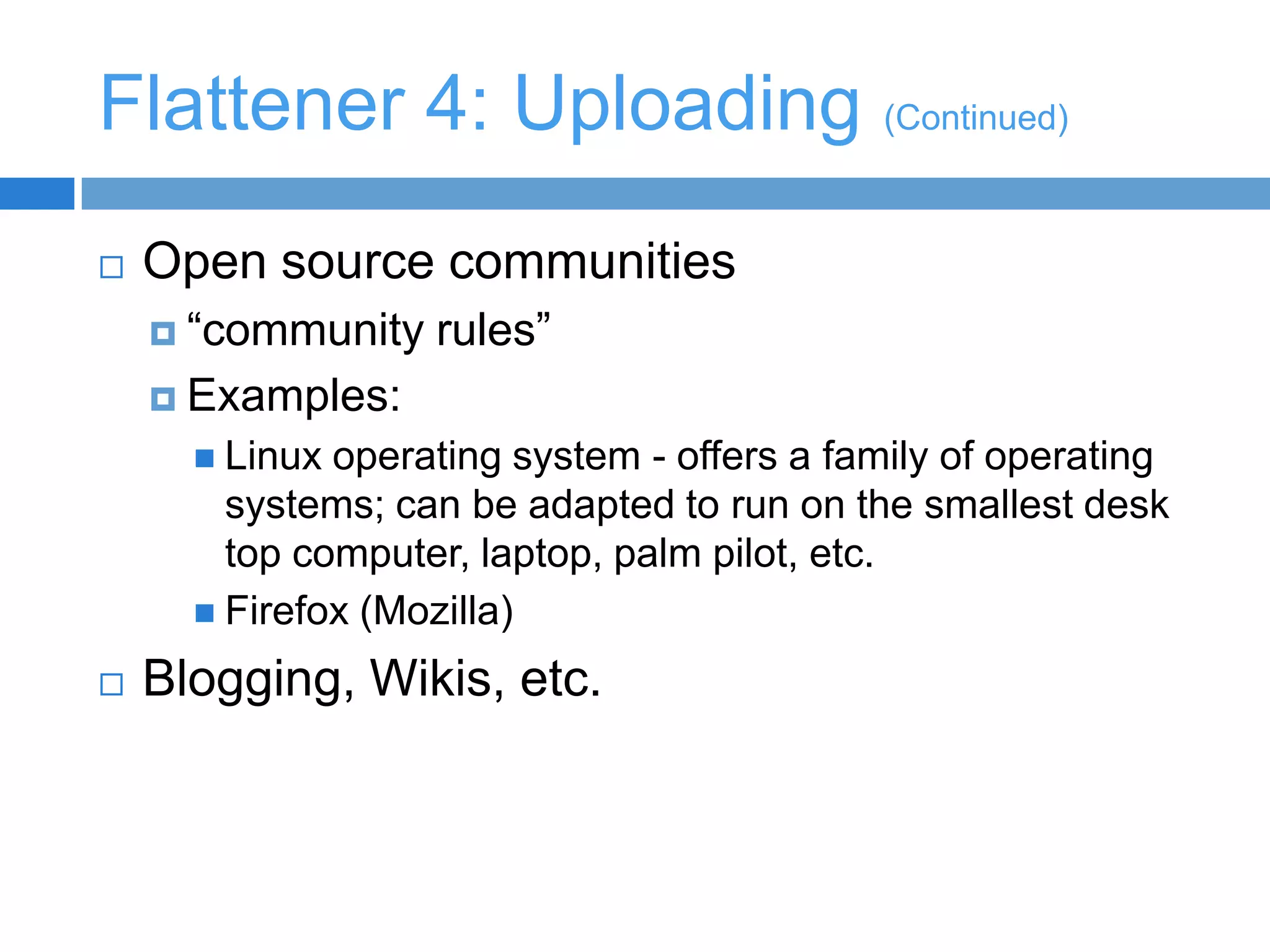 Flattener 4: Uploading (Continued)

Open source communities

“community rules”

Examples:

Linux operating system - offers a family of operating systems; can be adapted to run on the smallest desk top computer, laptop, palm pilot, etc.

Firefox (Mozilla)

Blogging, Wikis, etc.